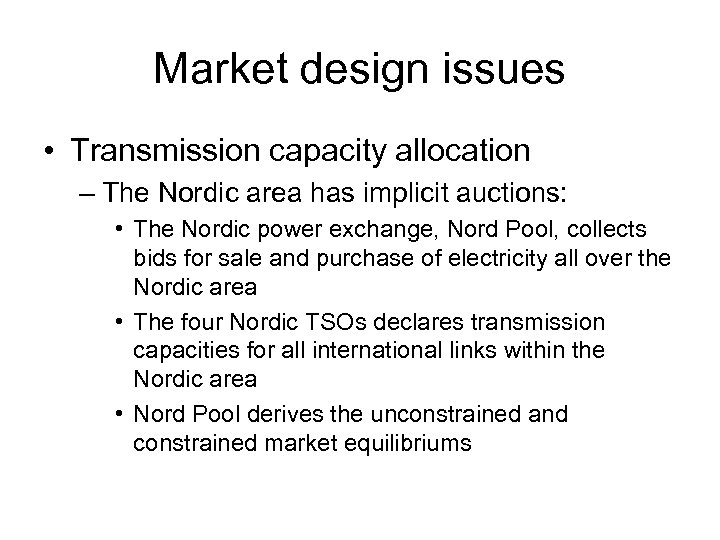 Market design issues

• Transmission capacity allocation

– The Nordic area has implicit auctions:

• The Nordic power exchange, Nord Pool, collects bids for sale and purchase of electricity all over the Nordic area

• The four Nordic TSOs declares transmission capacities for all international links within the Nordic area

• Nord Pool derives the unconstrained and constrained market equilibriums